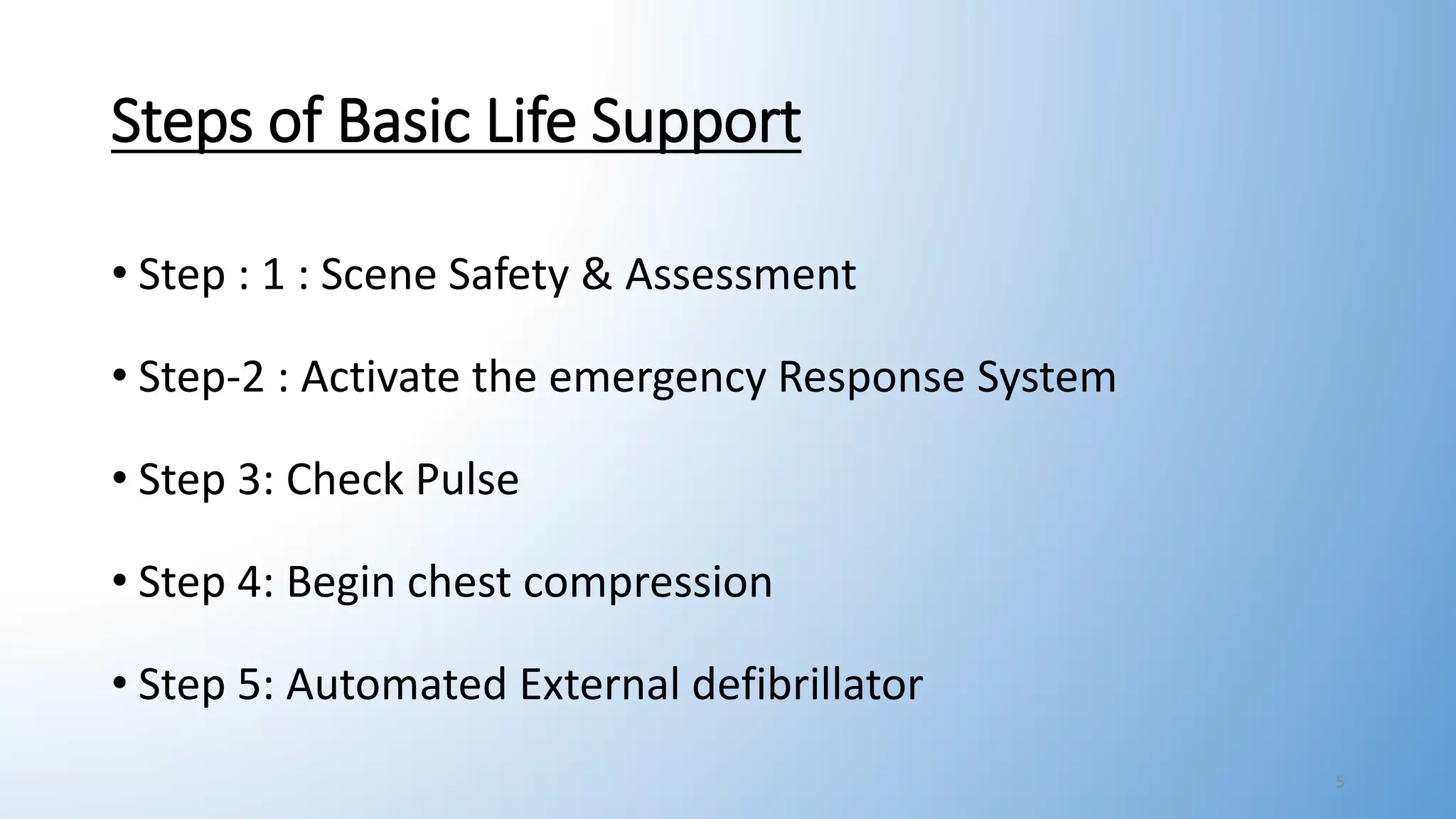 Steps of Basic Life Support

• Step : 1 : Scene Safety & Assessment

• Step-2 : Activate the emergency Response System

• Step 3: Check Pulse

• Step 4: Begin chest compression

• Step 5: Automated External defibrillator

5